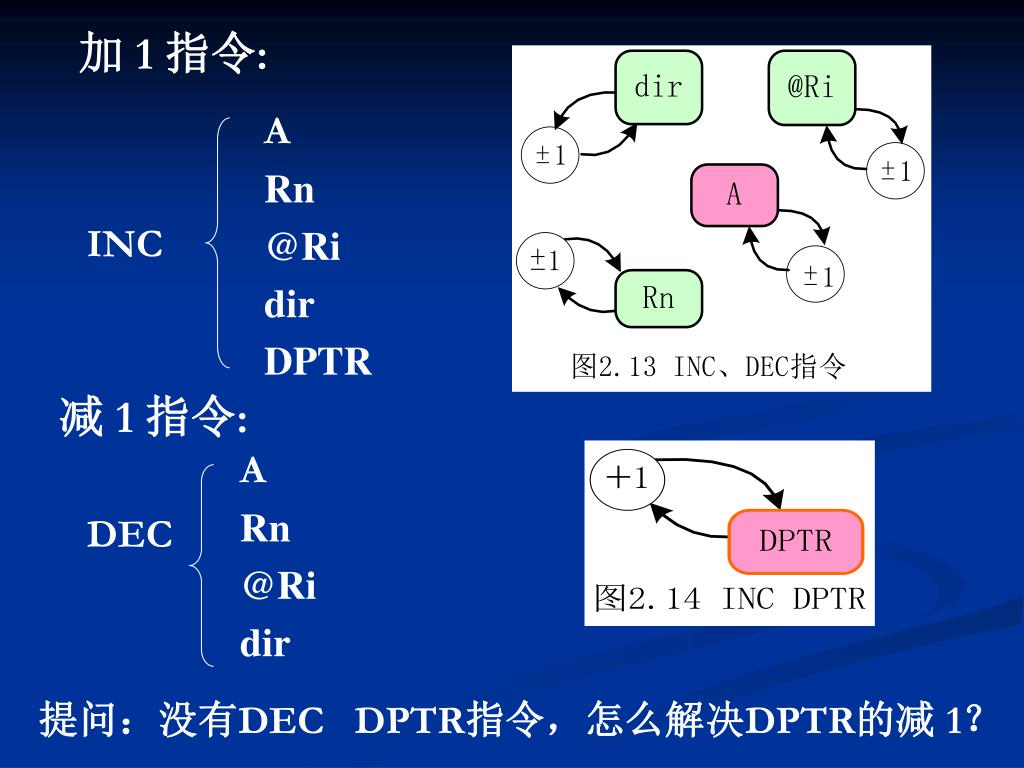 加 1 指令:

INC

A
Rn
@Ri
dir
DPTR

dir
@Ri
±1
±1
A
±1
±1
Rn

图2.13 INC、DEC指令

减 1 指令:

DEC

A
Rn
@Ri
dir

+1
DPTR
图2.14 INC DPTR

提问：没有DEC DPTR指令，怎么解决DPTR的减 1?